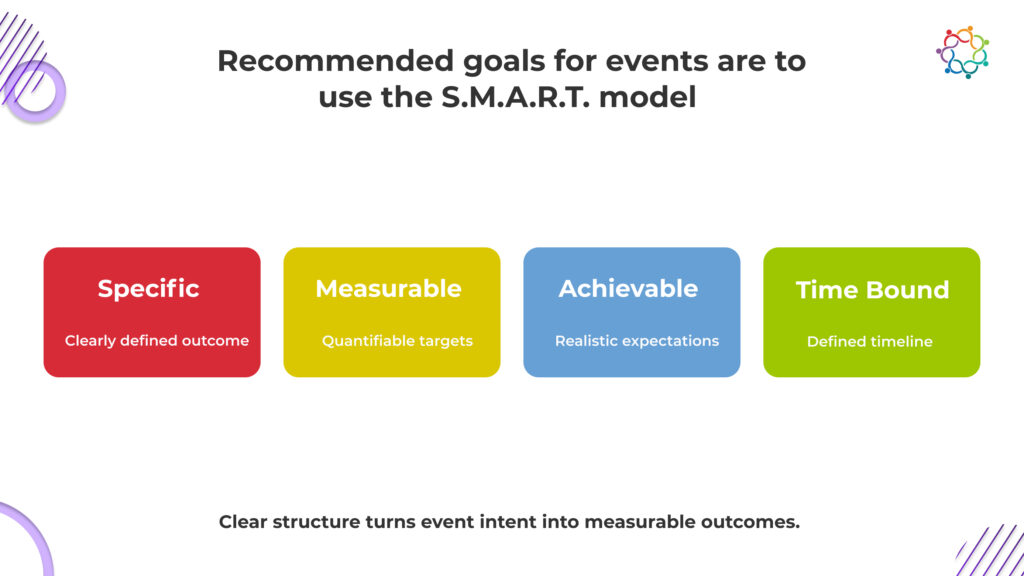 Recommended goals for events are to use the S.M.A.R.T. model

Specific

Clearly defined outcome

Measurable

Quantifiable targets

Achievable

Realistic expectations

Time Bound

Defined timeline

Clear structure turns event intent into measurable outcomes.